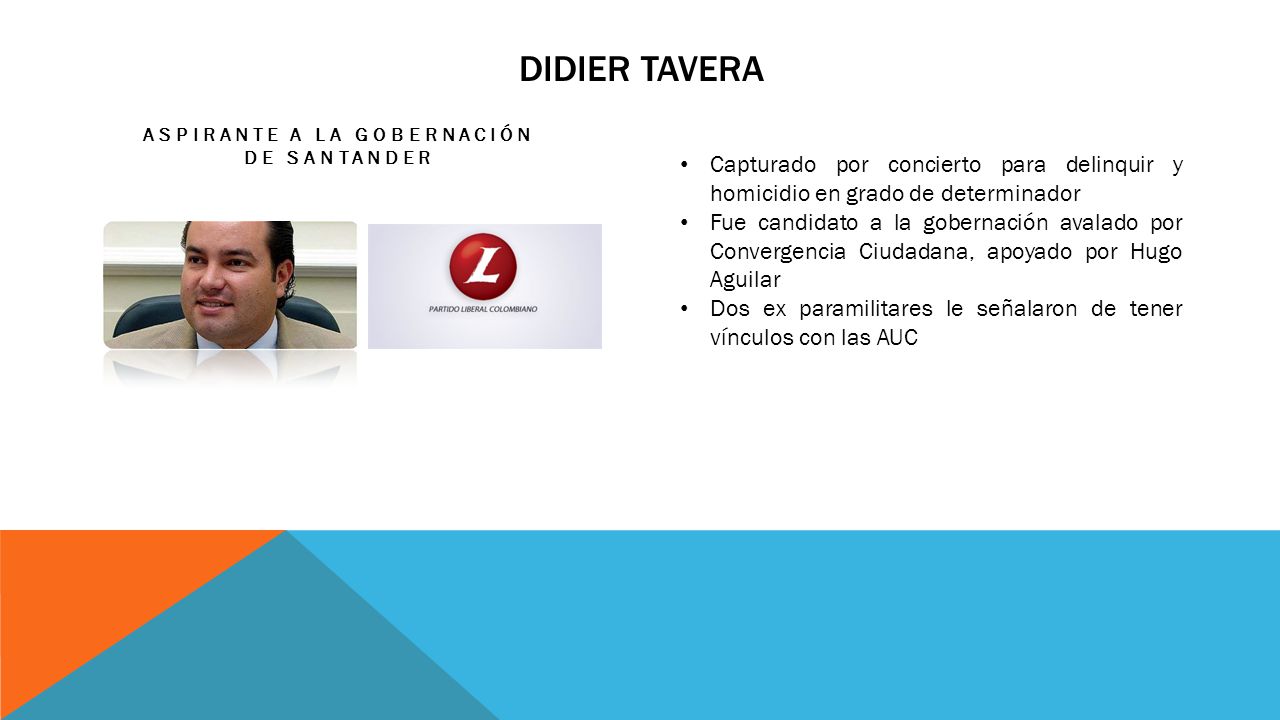 DIDIER TAVERA

ASPIRANTE A LA GOBERNACIÓN DE SANTANDER

L

PARTIDO LIBERAL COLOMBIANO

• Capturado por concierto para delinquir y homicidio en grado de determinador
• Fue candidato a la gobernación avalado por Convergencia Ciudadana, apoyado por Hugo Aguilar
• Dos ex paramilitares le señalaron de tener vínculos con las AUC